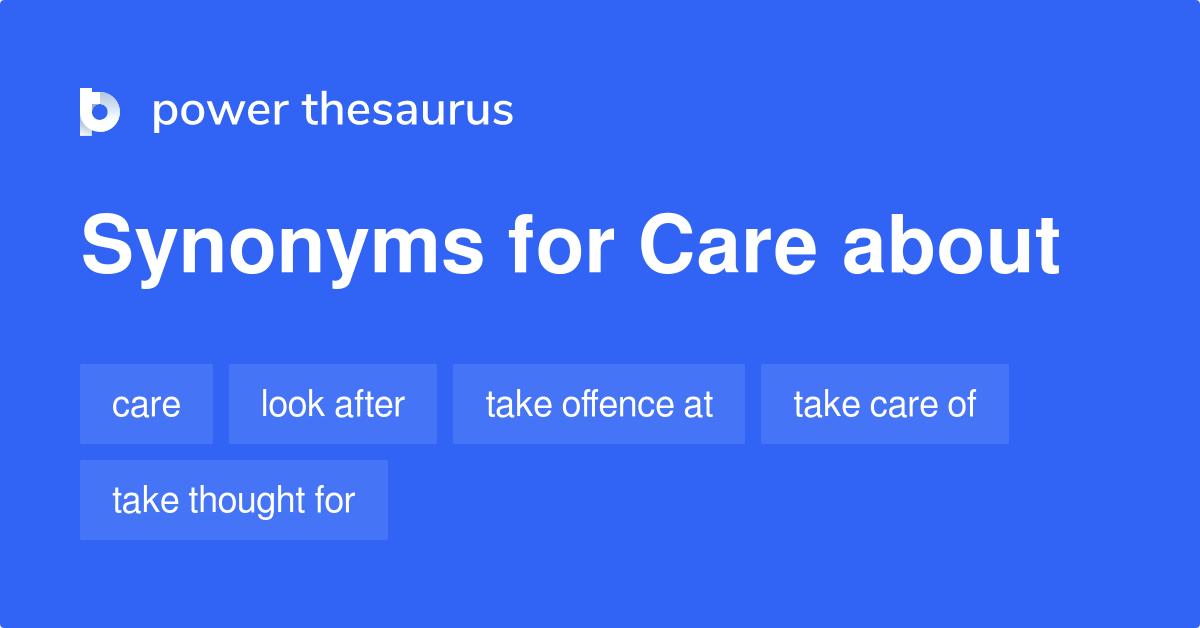 power thesaurus

Synonyms for Care about

care

look after

take offence at

take care of

take thought for